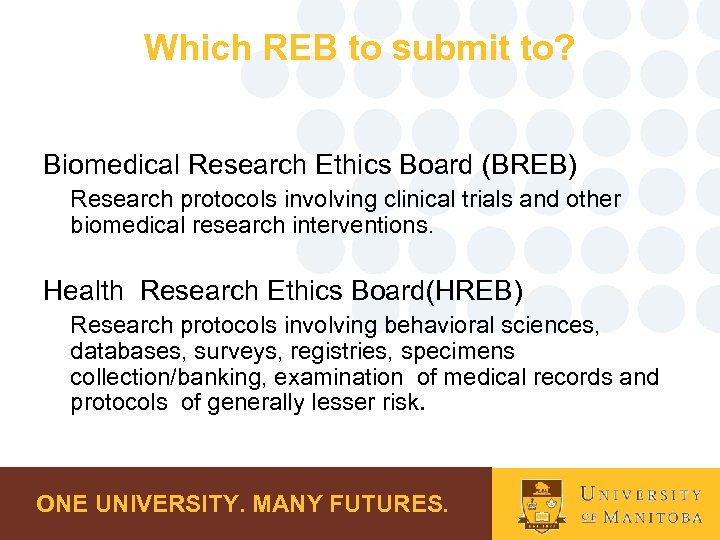 Which REB to submit to?

Biomedical Research Ethics Board (BREB)

Research protocols involving clinical trials and other biomedical research interventions.

Health Research Ethics Board(HREB)

Research protocols involving behavioral sciences, databases, surveys, registries, specimens collection/banking, examination of medical records and protocols of generally lesser risk.

ONE UNIVERSITY. MANY FUTURES.

UNIVERSITY OF MANITOBA